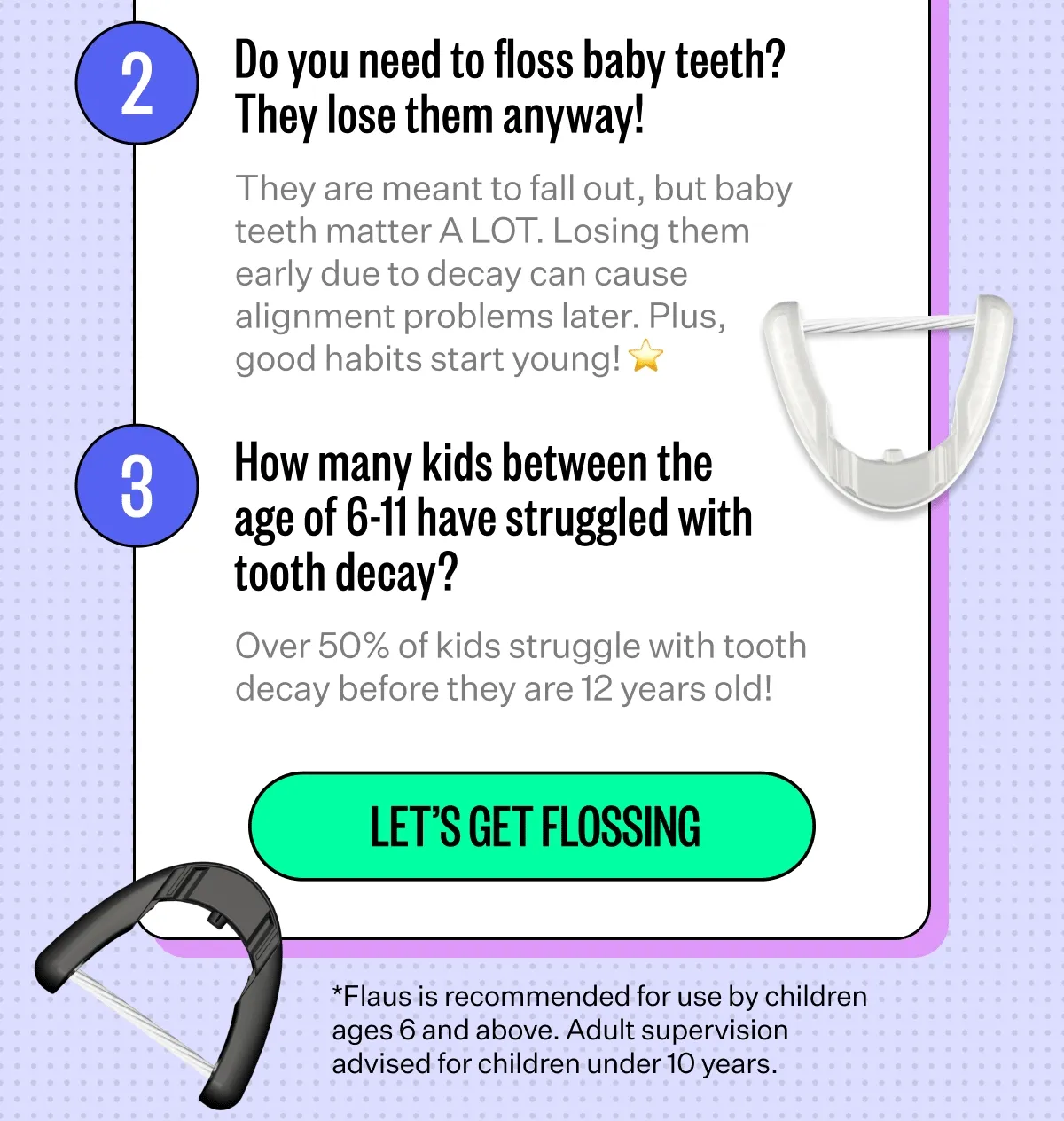 2

Do you need to floss baby teeth? They lose them anyway!

They are meant to fall out, but baby teeth matter A LOT. Losing them early due to decay can cause alignment problems later. Plus, good habits start young! ⭐

3

How many kids between the age of 6-11 have struggled with tooth decay?

Over 50% of kids struggle with tooth decay before they are 12 years old!

LET'S GET FLOSSING

*Flaus is recommended for use by children ages 6 and above. Adult supervision advised for children under 10 years.